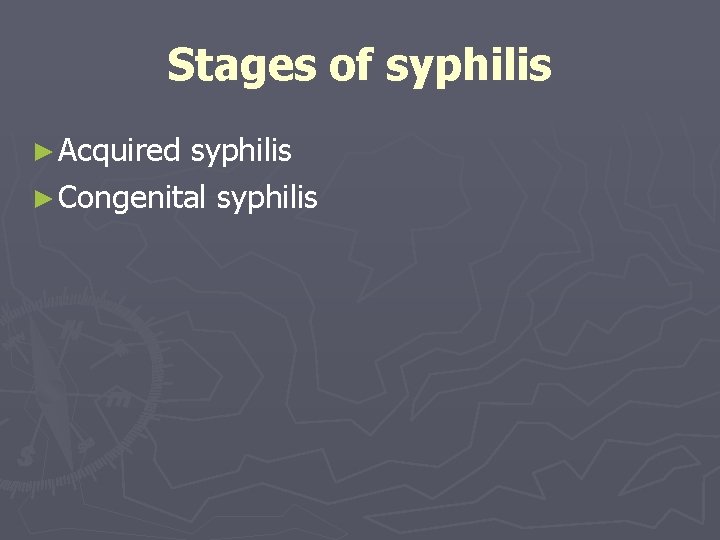 Stages of syphilis

►Acquired syphilis
►Congenital syphilis